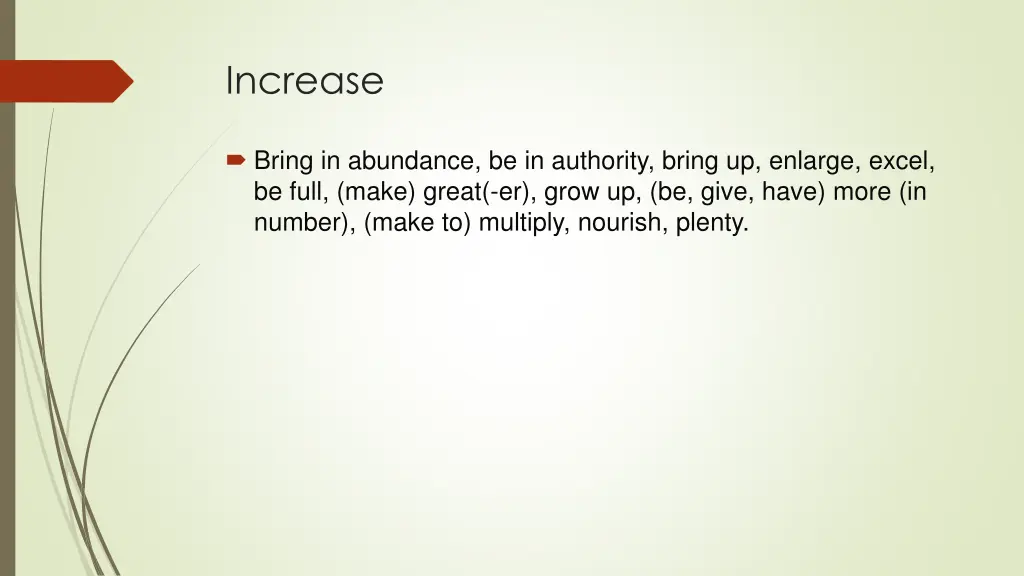 Increase

Bring in abundance, be in authority, bring up, enlarge, excel, be full, (make) great(-er), grow up, (be, give, have) more (in number), (make to) multiply, nourish, plenty.